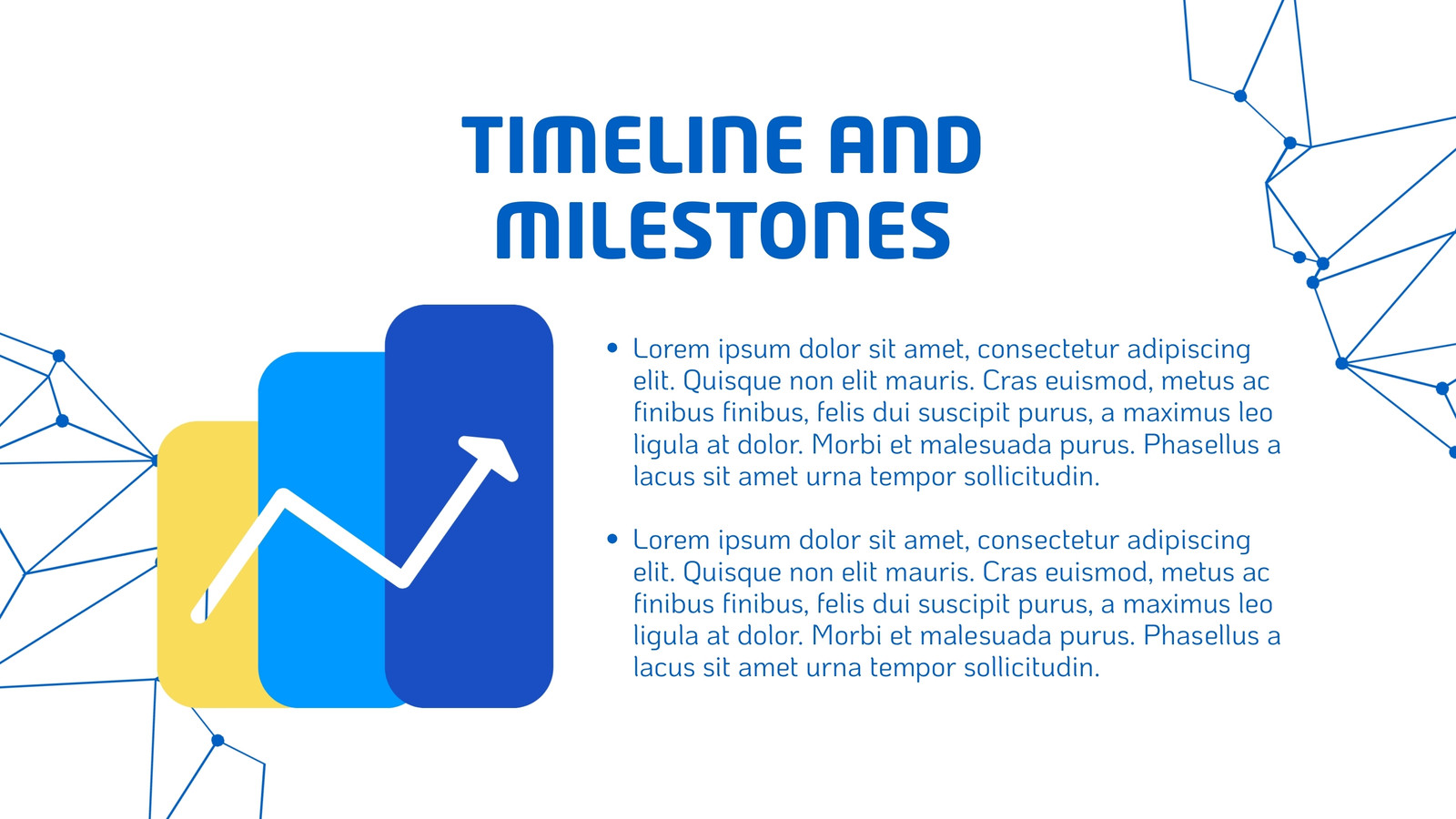 TIMELINE AND MILESTONES

• Lorem ipsum dolor sit amet, consectetur adipiscing elit. Quisque non elit mauris. Cras euismod, metus ac finibus finibus, felis dui suscipit purus, a maximus leo ligula at dolor. Morbi et malesuada purus. Phasellus a lacus sit amet urna tempor sollicitudin.

• Lorem ipsum dolor sit amet, consectetur adipiscing elit. Quisque non elit mauris. Cras euismod, metus ac finibus finibus, felis dui suscipit purus, a maximus leo ligula at dolor. Morbi et malesuada purus. Phasellus a lacus sit amet urna tempor sollicitudin.